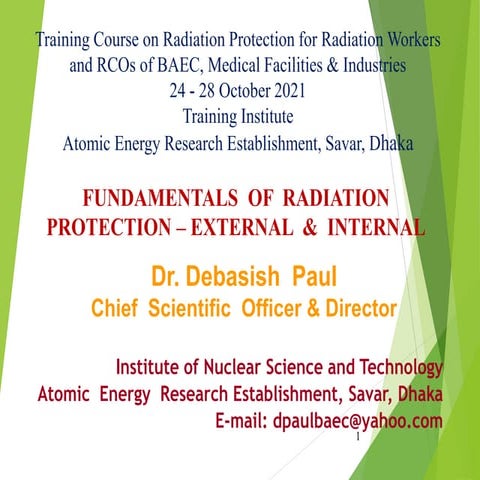 Training Course on Radiation Protection for Radiation Workers and RCOs of BAEC, Medical Facilities & Industries
24 - 28 October 2021
Training Institute
Atomic Energy Research Establishment, Savar, Dhaka

FUNDAMENTALS OF RADIATION PROTECTION – EXTERNAL & INTERNAL

Dr. Debasish Paul
Chief Scientific Officer & Director

Institute of Nuclear Science and Technology
Atomic Energy Research Establishment, Savar, Dhaka
E-mail: dpaulbaec@yahoo.com

1